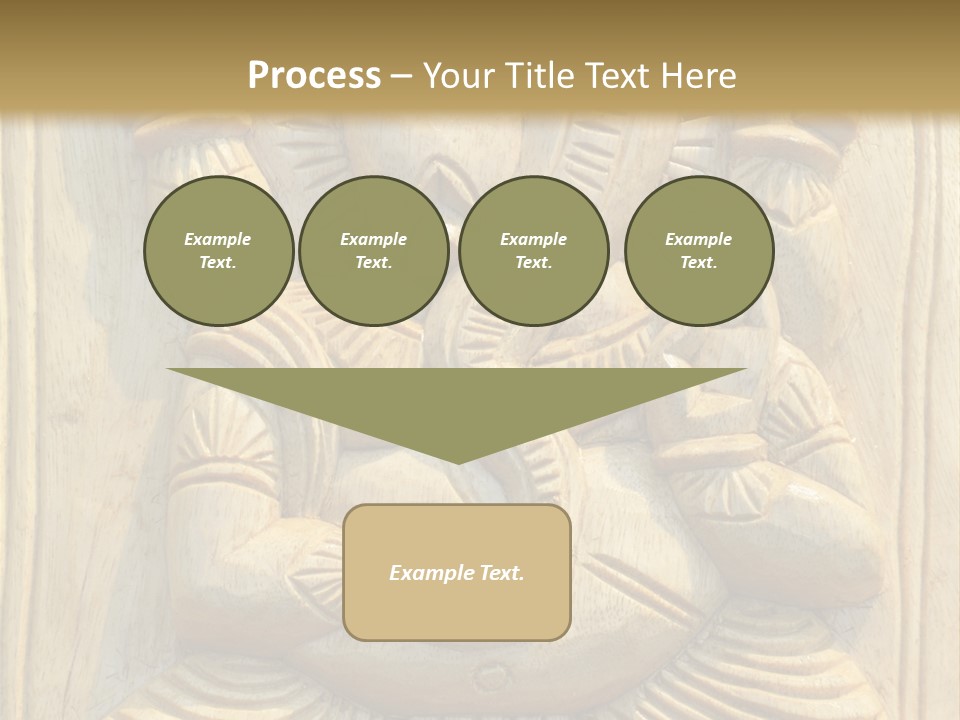 Process – Your Title Text Here

Example Text.

Example Text.

Example Text.

Example Text.

Example Text.